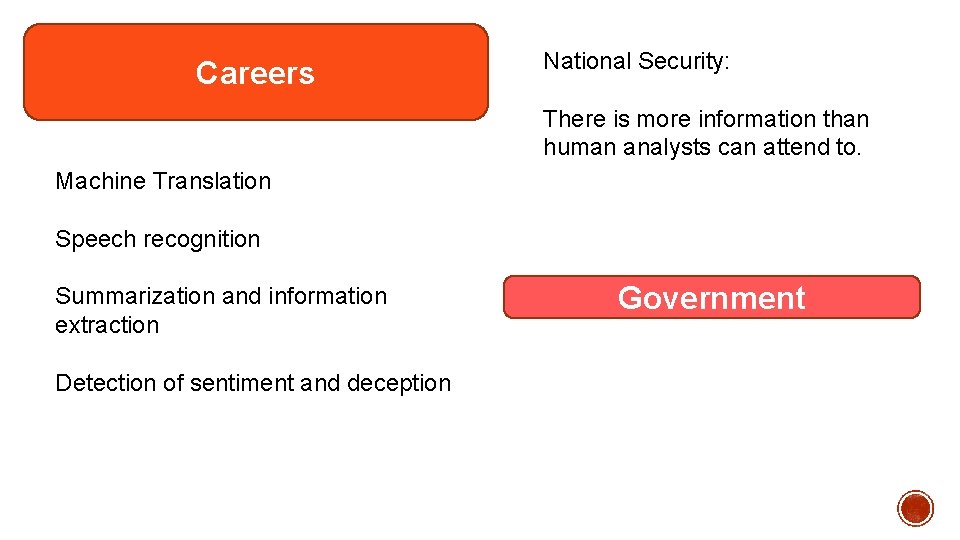 Careers

Machine Translation

Speech recognition

Summarization and information extraction

Detection of sentiment and deception

National Security:

There is more information than human analysts can attend to.

Government